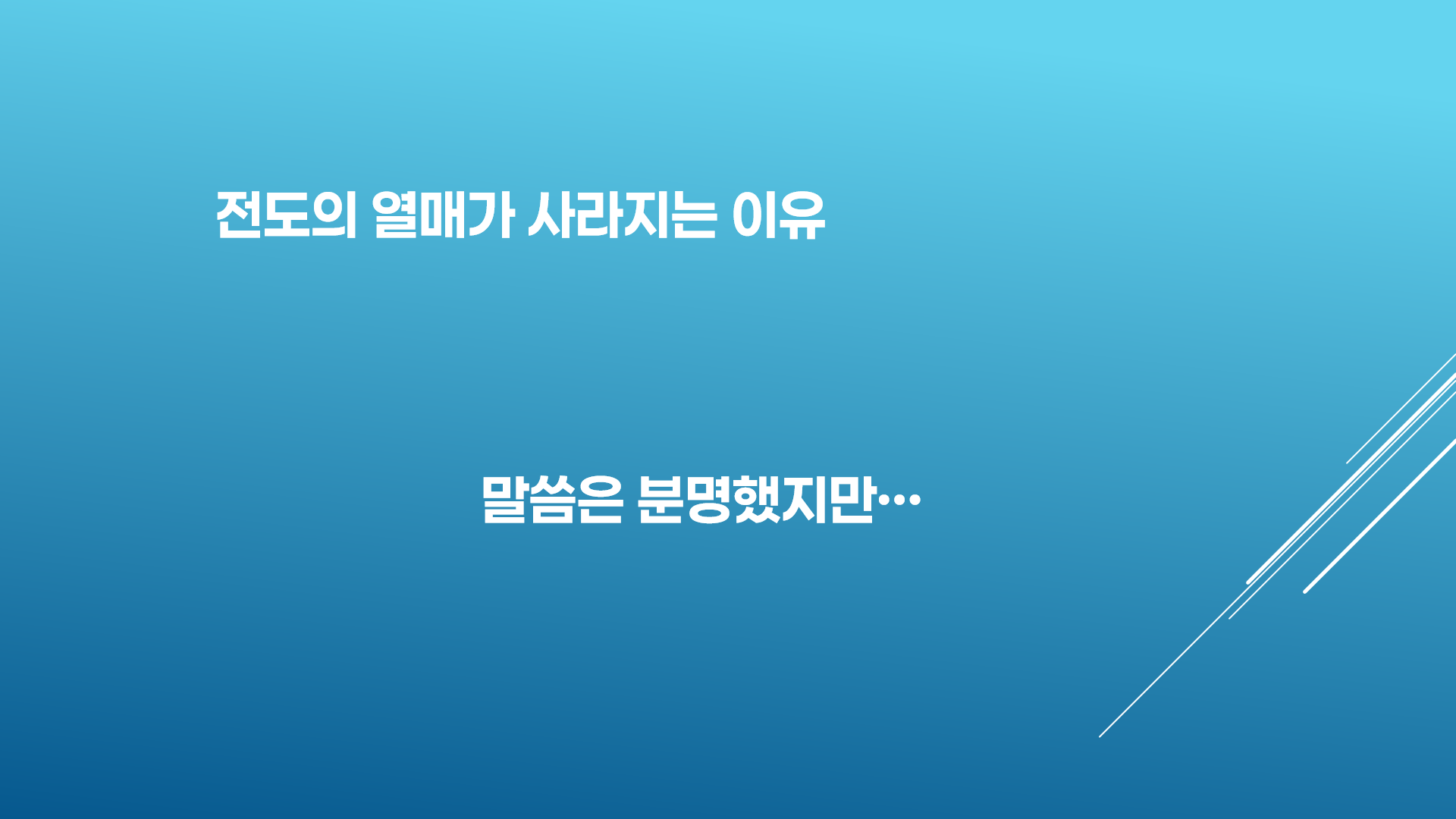 전도의 열매가 사라지는 이유

말씀은 분명했지만…